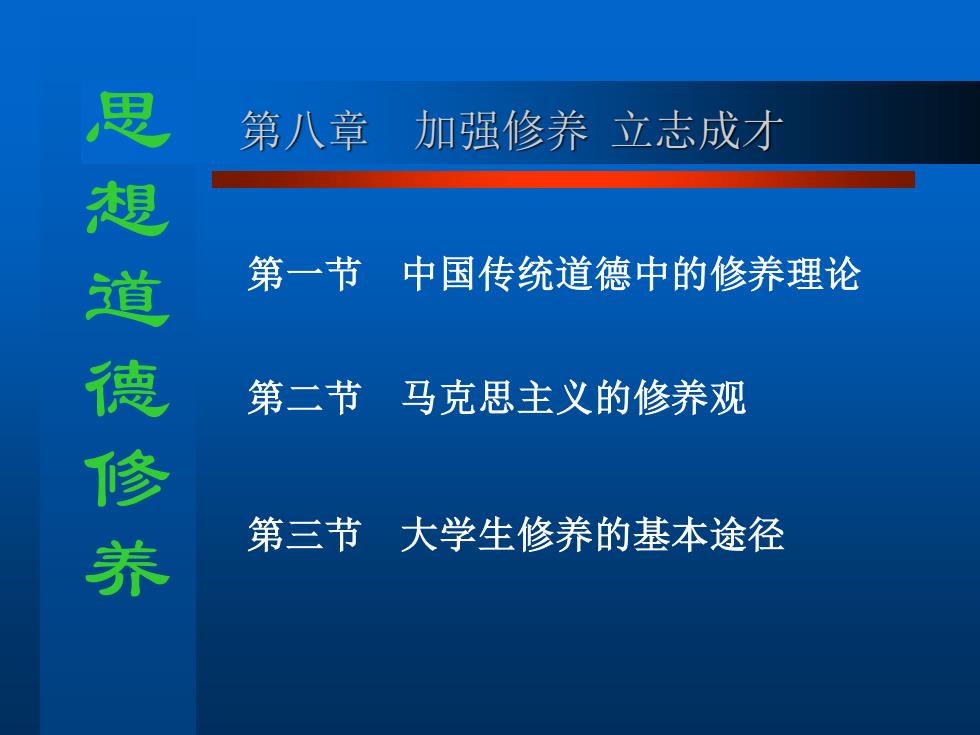 思想道德修养

第八章 加强修养 立志成才

第一节 中国传统道德中的修养理论

第二节 马克思主义的修养观

第三节 大学生修养的基本途径